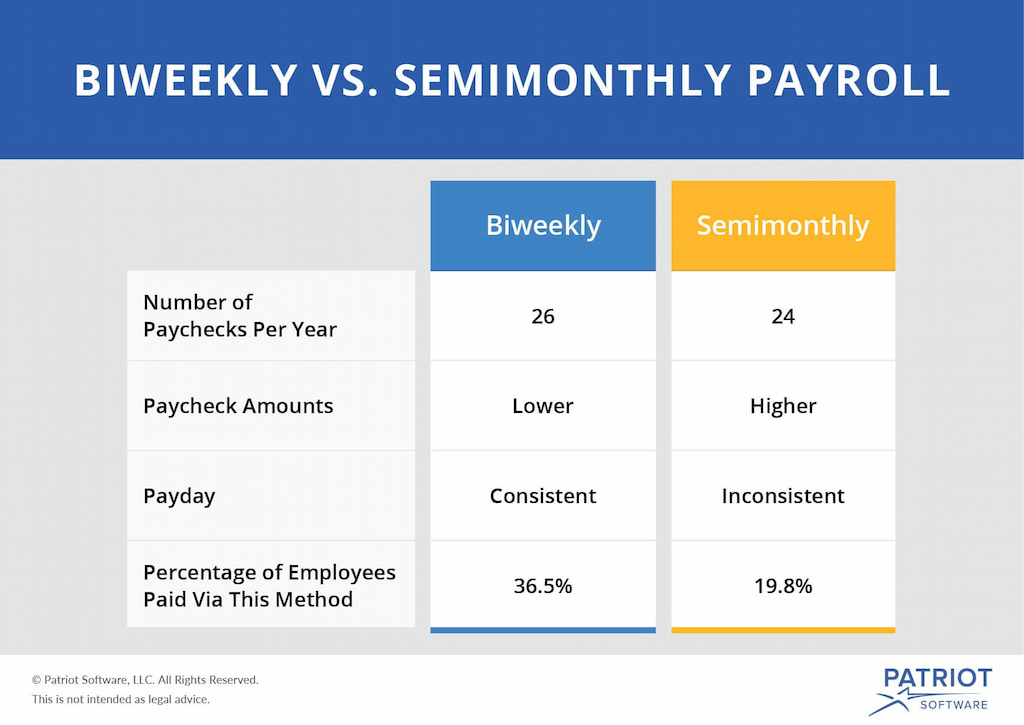 BIWEEKLY VS. SEMIMONTHLY PAYROLL

| | Biweekly | Semimonthly |
|---|---|---|
| Number of Paychecks Per Year | 26 | 24 |
| Paycheck Amounts | Lower | Higher |
| Payday | Consistent | Inconsistent |
| Percentage of Employees Paid Via This Method | 36.5% | 19.8% |

© Patriot Software, LLC. All Rights Reserved.
This is not intended as legal advice.

PATRIOT SOFTWARE